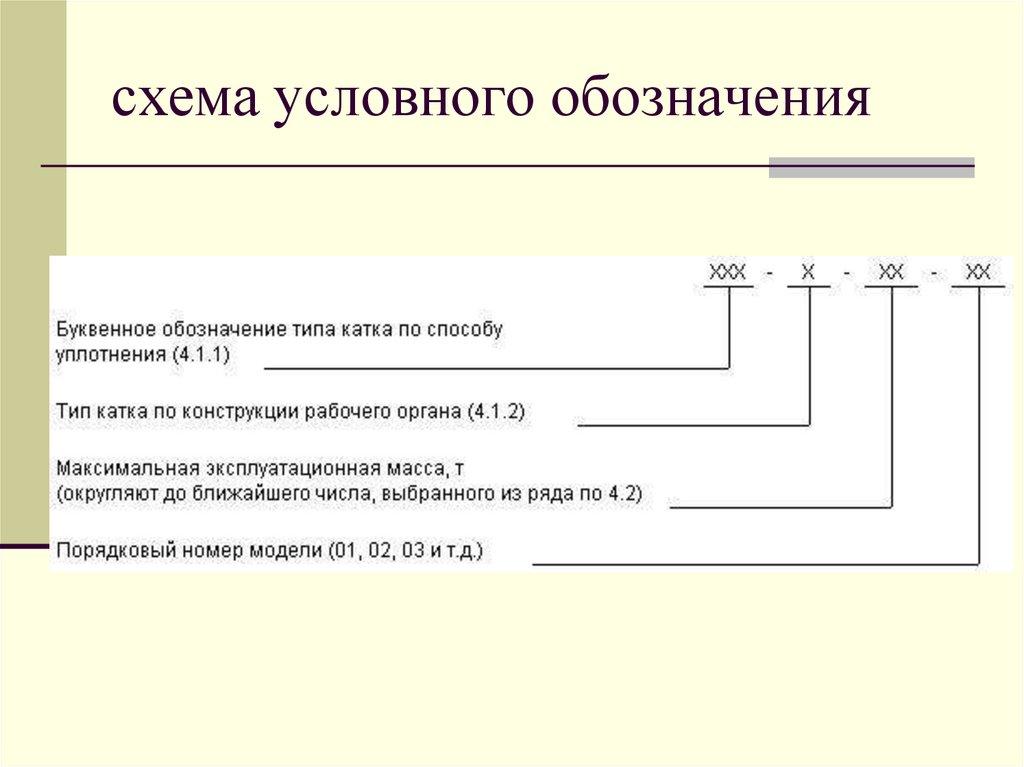 схема условного обозначения

XXX - X - XX - XX

Буквенное обозначение типа катка по способу уплотнения (4.1.1)

Тип катка по конструкции рабочего органа (4.1.2)

Максимальная эксплуатационная масса, т (округляют до ближайшего числа, выбранного из ряда по 4.2)

Порядковый номер модели (01, 02, 03 и т.д.)